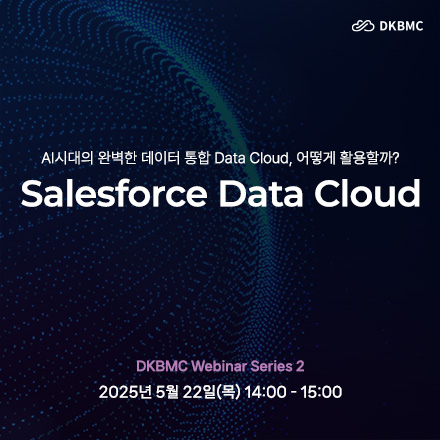 DKBMC

AI시대의 완벽한 데이터 통합 Data Cloud, 어떻게 활용할까?

Salesforce Data Cloud

DKBMC Webinar Series 2

2025년 5월 22일(목) 14:00 - 15:00